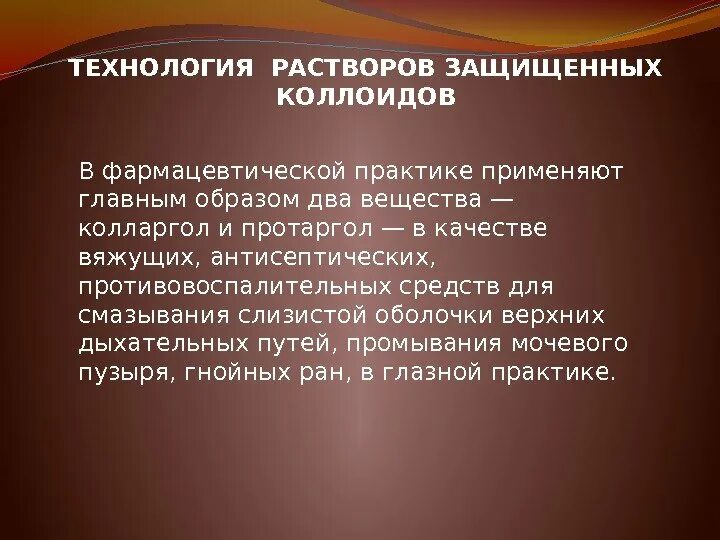 ТЕХНОЛОГИЯ РАСТВОРОВ ЗАЩИЩЕННЫХ КОЛЛОИДОВ

В фармацевтической практике применяют главным образом два вещества — колларгол и протаргол — в качестве вяжущих, антисептических, противовоспалительных средств для смазывания слизистой оболочки верхних дыхательных путей, промывания мочевого пузыря, гнойных ран, в глазной практике.